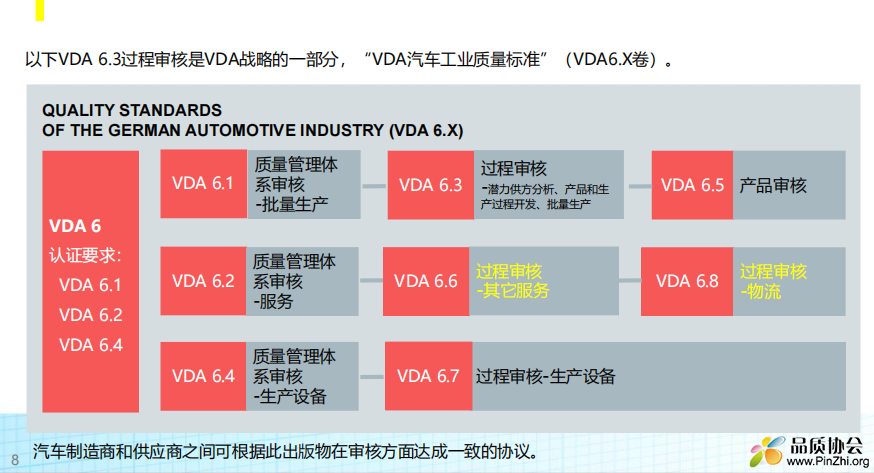 以下VDA 6.3过程审核是VDA战略的一部分，“VDA汽车工业质量标准”（VDA6.X卷）。

QUALITY STANDARDS
OF THE GERMAN AUTOMOTIVE INDUSTRY (VDA 6.X)

VDA 6
认证要求:
VDA 6.1
VDA 6.2
VDA 6.4

VDA 6.1 质量管理体系审核 -批量生产

VDA 6.3 过程审核 -潜力供方分析、产品和生产过程开发、批量生产

VDA 6.5 产品审核

VDA 6.2 质量管理体系审核 -服务

VDA 6.6 过程审核 -其它服务

VDA 6.8 过程审核 -物流

VDA 6.4 质量管理体系审核 -生产设备

VDA 6.7 过程审核-生产设备

8 汽车制造商和供应商之间可根据此出版物在审核方面达成一致的协议。

品质协会
www.PinZhi.org